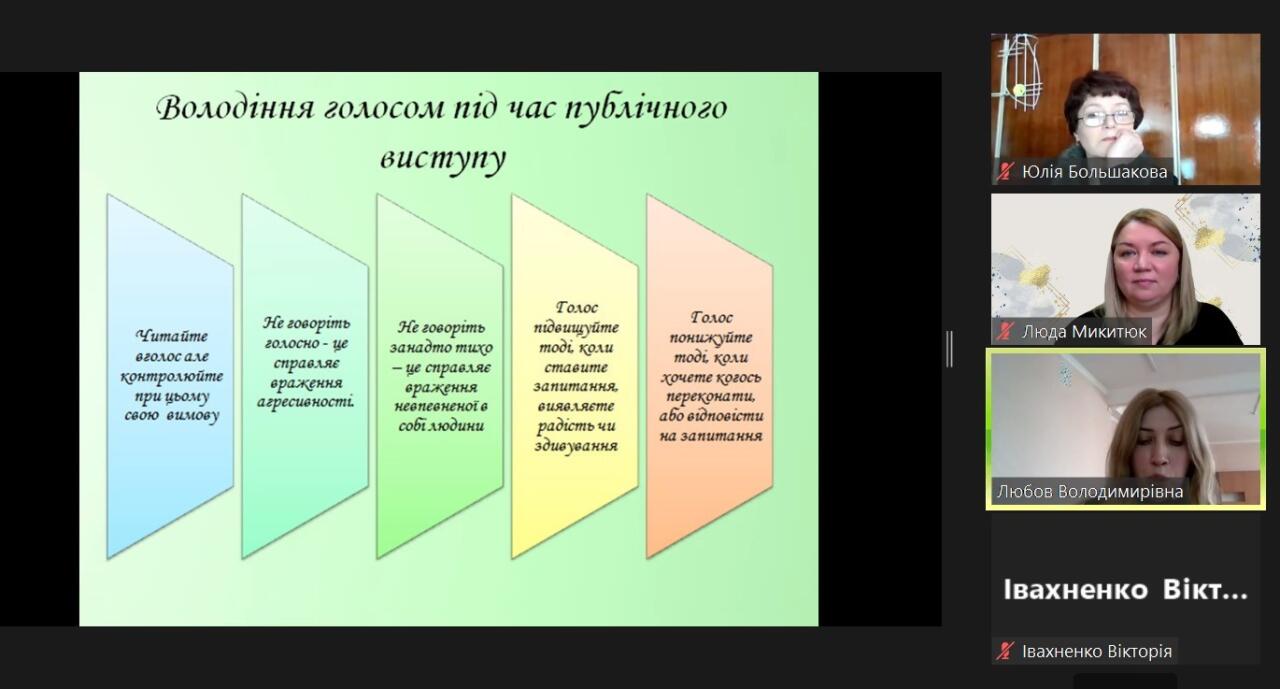 Володіння голосом під час публічного виступу

Читайте вголос але контролюйте при цьому свою вимову

Не говоріть голосно - це справляє враження агресивності.

Не говоріть занадто тихо – це справляє враження невпевненої в собі людини

Голос підвищуйте тоді, коли ставите запитання, виявляєте радість чи здивування

Голос понижуйте тоді, коли хочете когось переконати, або відповісти на запитання

Юлія Большакова

Люда Микитюк

Любов Володимирівна

Івахненко Вікт...

Івахненко Вікторія